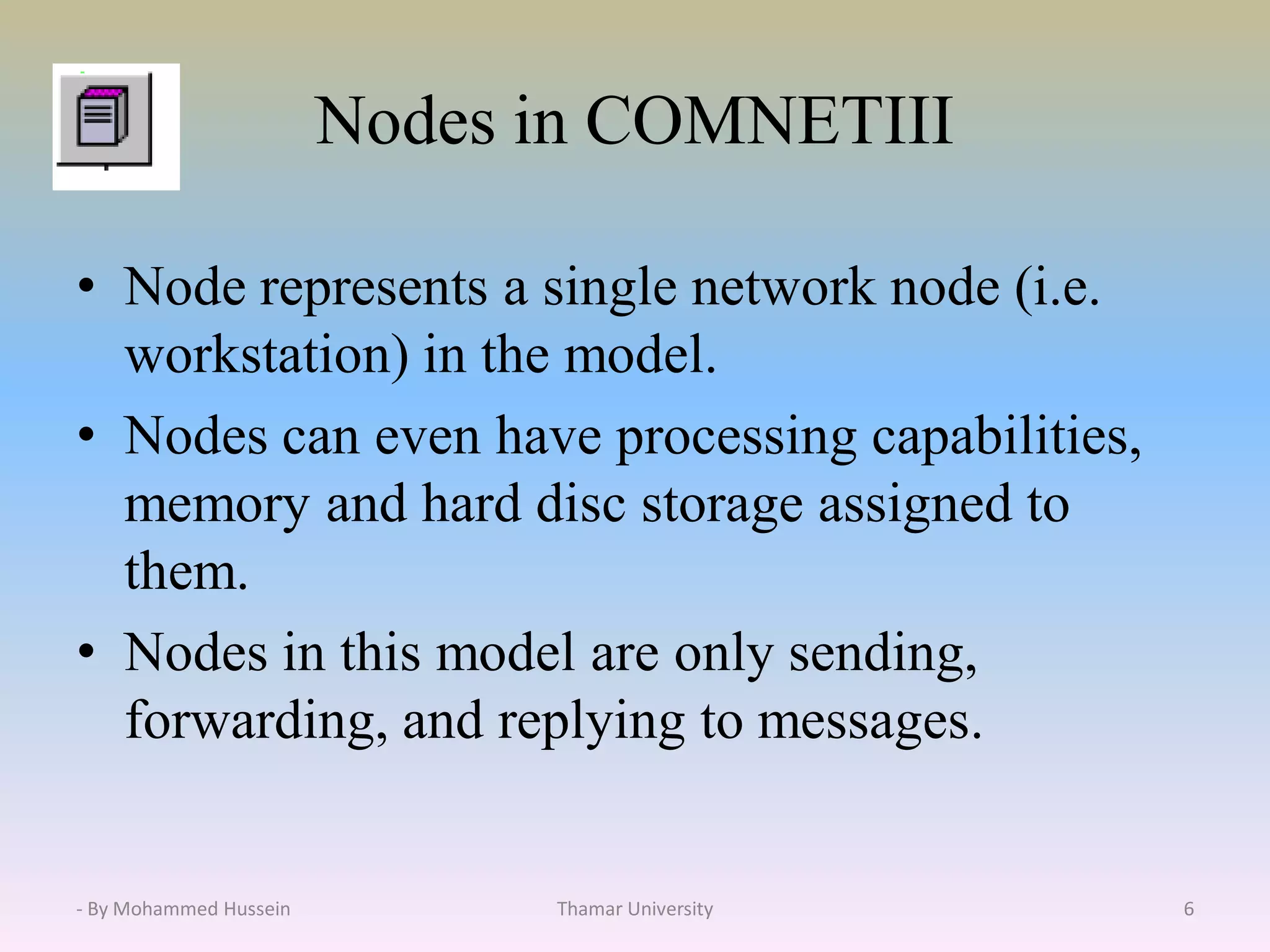 Nodes in COMNETIII

• Node represents a single network node (i.e. workstation) in the model.
• Nodes can even have processing capabilities, memory and hard disc storage assigned to them.
• Nodes in this model are only sending, forwarding, and replying to messages.

- By Mohammed Hussein
Thamar University
6